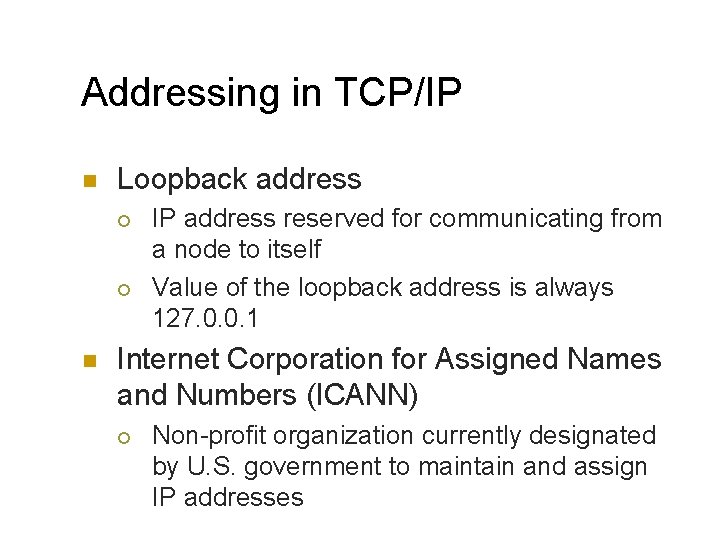 Addressing in TCP/IP

Loopback address

IP address reserved for communicating from a node to itself

Value of the loopback address is always 127.0.0.1

Internet Corporation for Assigned Names and Numbers (ICANN)

Non-profit organization currently designated by U.S. government to maintain and assign IP addresses